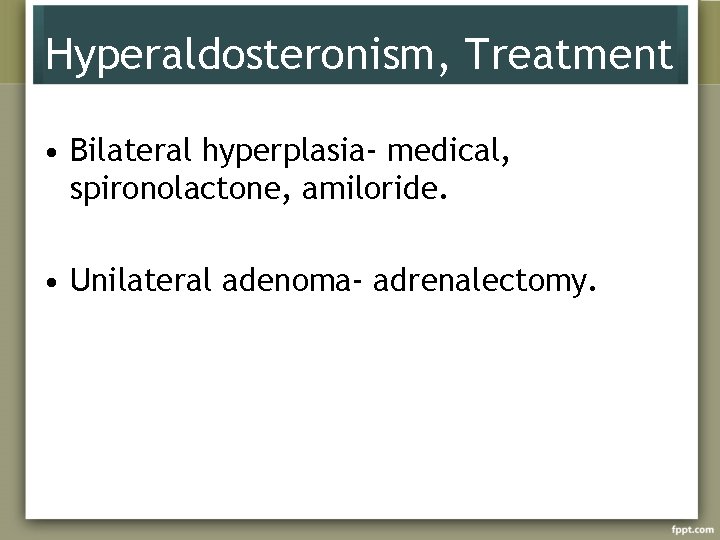 Hyperaldosteronism, Treatment

• Bilateral hyperplasia- medical, spironolactone, amiloride.

• Unilateral adenoma- adrenalectomy.

fppt.com